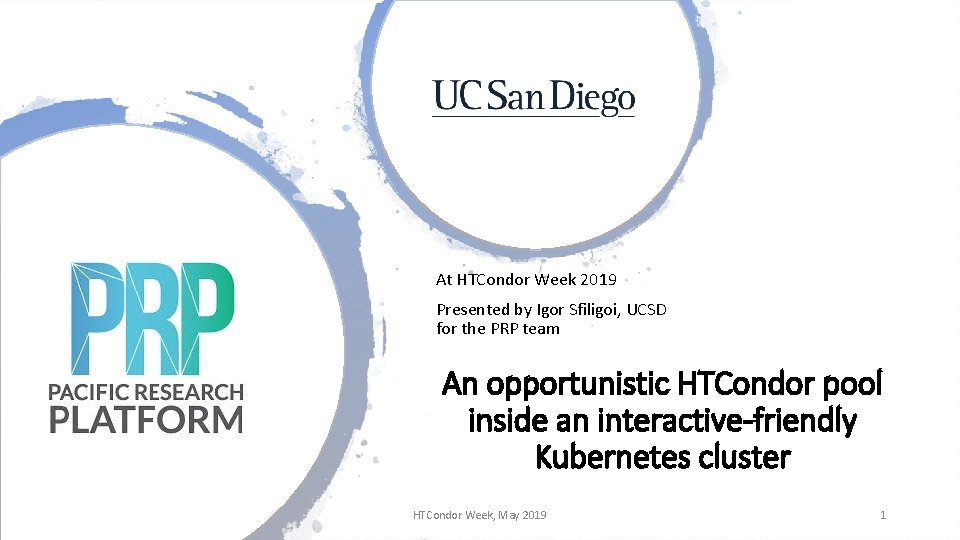 UC San Diego

PRP
PACIFIC RESEARCH
PLATFORM

At HTCondor Week 2019

Presented by Igor Sfiligoi, UCSD
for the PRP team

An opportunistic HTCondor pool inside an interactive-friendly Kubernetes cluster

HTCondor Week, May 2019

1